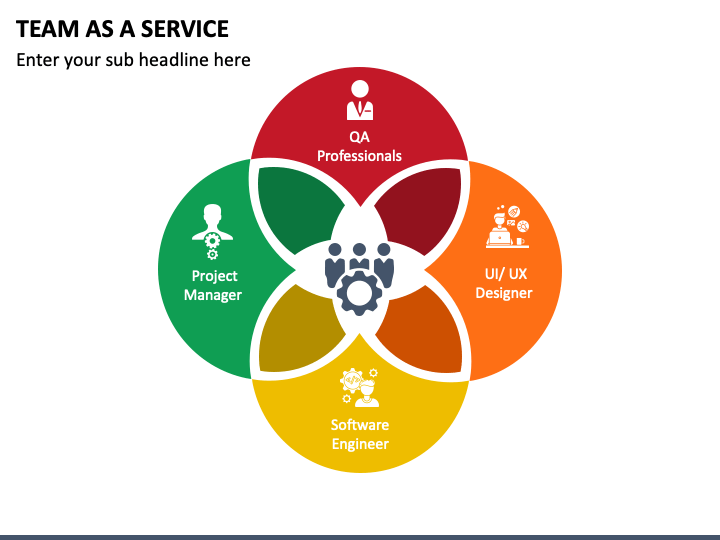 TEAM AS A SERVICE

Enter your sub headline here

QA Professionals

Project Manager

UI/ UX Designer

Software Engineer